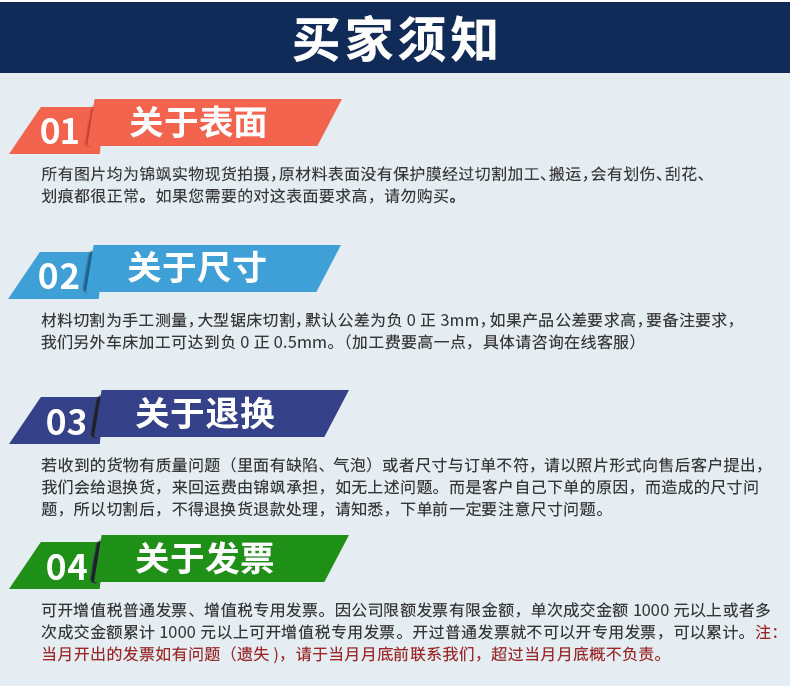 买家须知

01 关于表面

所有图片均为锦飒实物现货拍摄，原材料表面没有保护膜经过切割加工、搬运，会有划伤、刮花、划痕都很正常。如果您需要的对这表面要求高，请勿购买。

02 关于尺寸

材料切割为手工测量，大型锯床切割，默认公差为负 0 正 3mm，如果产品公差要求高，要备注要求，我们另外车床加工可达到负 0 正 0.5mm。（加工费要高一点，具体请咨询在线客服）

03 关于退换

若收到的货物有质量问题（里面有缺陷、气泡）或者尺寸与订单不符，请以照片形式向售后客户提出，我们会给退换货，来回运费由锦飒承担，如无上述问题。而是客户自己下单的原因，而造成的尺寸问题，所以切割后，不得退换货退款处理，请知悉，下单前一定要注意尺寸问题。

04 关于发票

可开增值税普通发票、增值税专用发票。因公司限额发票有限金额，单次成交金额 1000 元以上或者多次成交金额累计 1000 元以上可开增值税专用发票。开过普通发票就不可以开专用发票，可以累计。注：当月开出的发票如有问题（遗失），请于当月月底前联系我们，超过当月月底概不负责。